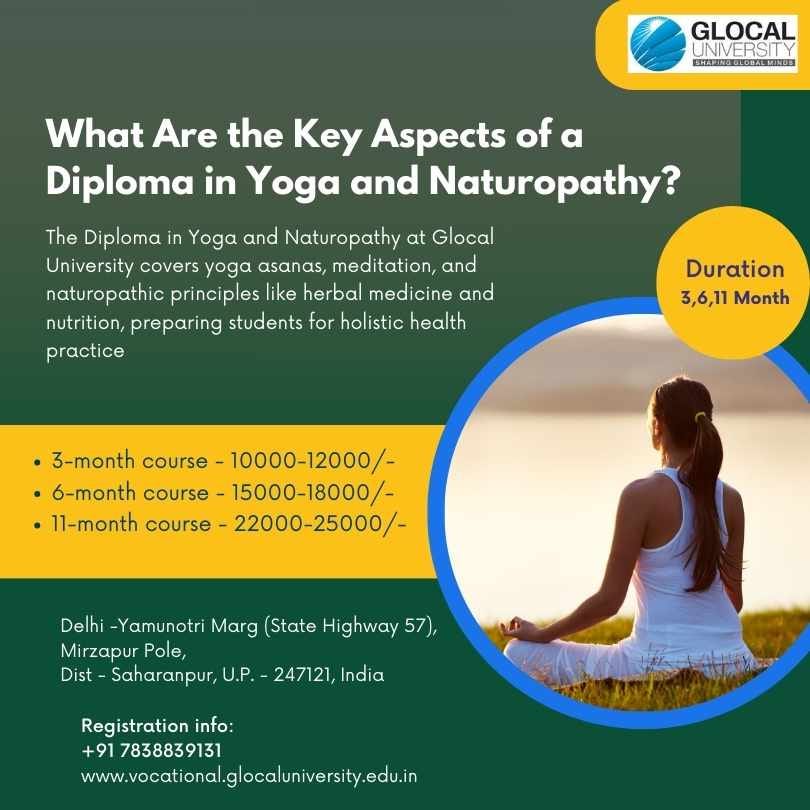 GLOCAL UNIVERSITY
SHAPING GLOBAL MINDS

What Are the Key Aspects of a Diploma in Yoga and Naturopathy?

The Diploma in Yoga and Naturopathy at Glocal University covers yoga asanas, meditation, and naturopathic principles like herbal medicine and nutrition, preparing students for holistic health practice

Duration
3,6,11 Month

• 3-month course - 10000-12000/-
• 6-month course - 15000-18000/-
• 11-month course - 22000-25000/-

Delhi -Yamunotri Marg (State Highway 57),
Mirzapur Pole,
Dist - Saharanpur, U.P. - 247121, India

Registration info:
+91 7838839131
www.vocational.glocaluniversity.edu.in